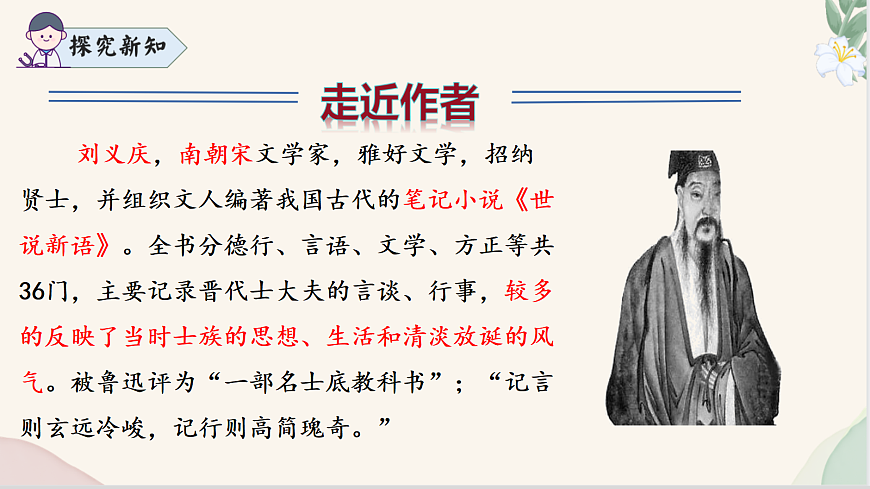 探究新知

走近作者

刘义庆，南朝宋文学家，雅好文学，招纳贤士，并组织文人编著我国古代的笔记小说《世说新语》。全书分德行、言语、文学、方正等共36门，主要记录晋代士大夫的言谈、行事，较多的反映了当时士族的思想、生活和清淡放诞的风气。被鲁迅评为“一部名士底教科书”；“记言则玄远冷峻，记行则高简瑰奇。”